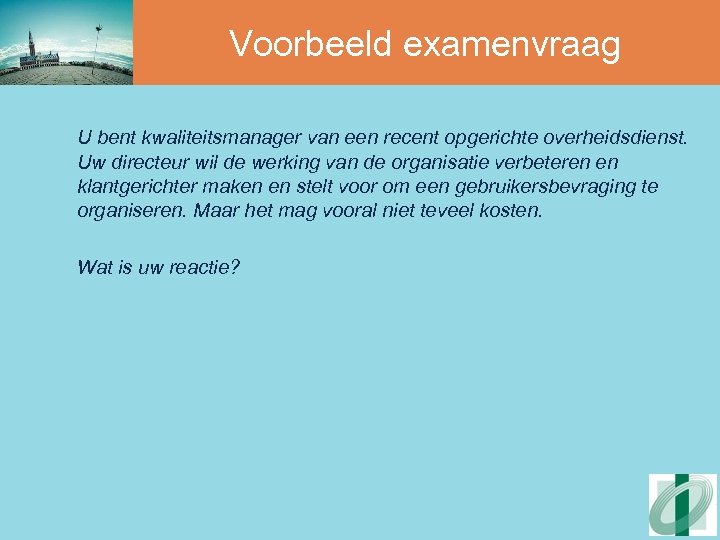 Voorbeeld examenvraag

U bent kwaliteitsmanager van een recent opgerichte overheidsdienst. Uw directeur wil de werking van de organisatie verbeteren en klantgerichter maken en stelt voor om een gebruikersbevraging te organiseren. Maar het mag vooral niet teveel kosten.

Wat is uw reactie?